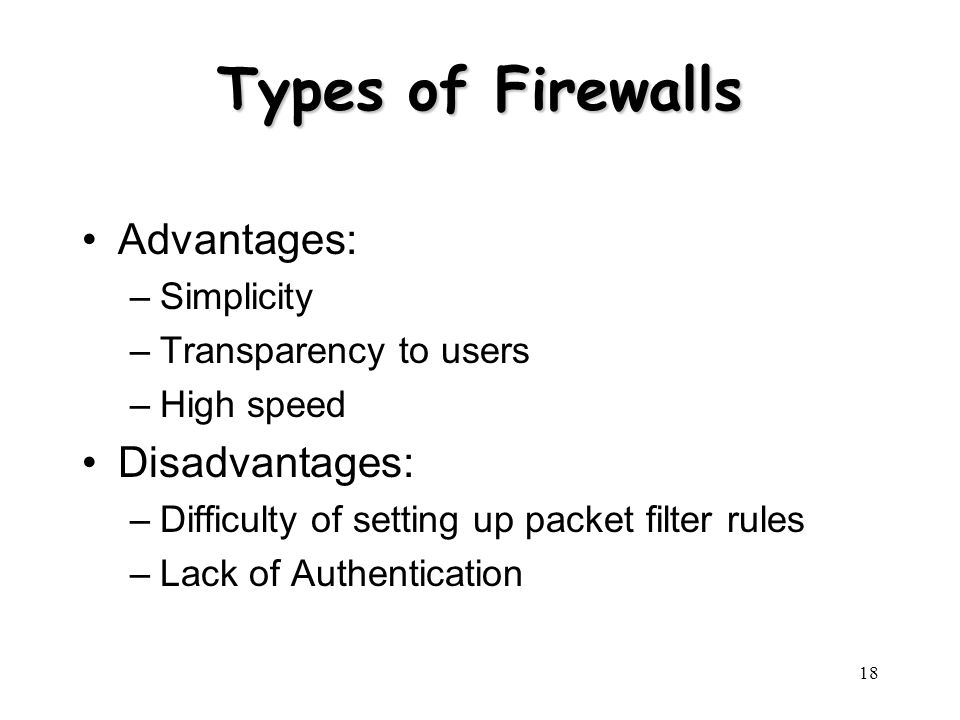 Types of Firewalls

• Advantages:
– Simplicity
– Transparency to users
– High speed
• Disadvantages:
– Difficulty of setting up packet filter rules
– Lack of Authentication

18